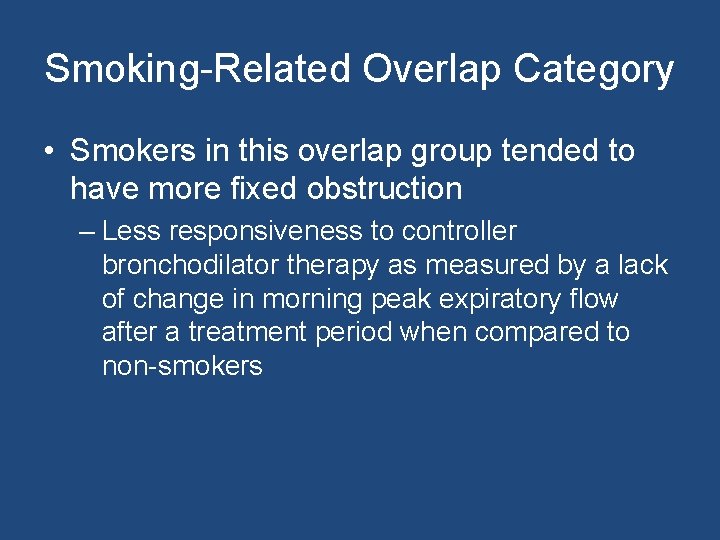 Smoking-Related Overlap Category

• Smokers in this overlap group tended to have more fixed obstruction

– Less responsiveness to controller bronchodilator therapy as measured by a lack of change in morning peak expiratory flow after a treatment period when compared to non-smokers